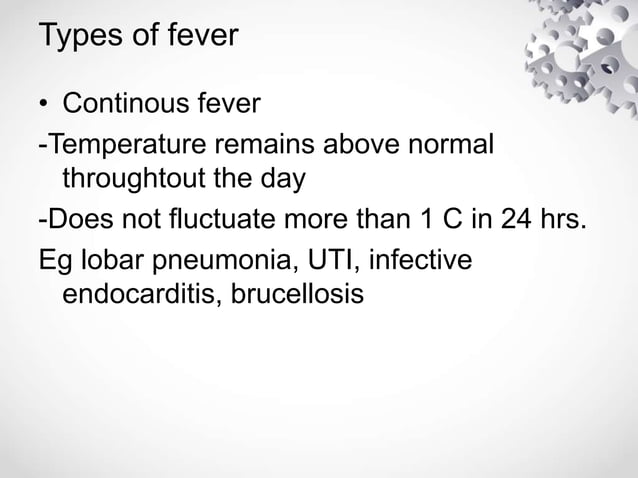 Types of fever

• Continous fever

-Temperature remains above normal throughtout the day

-Does not fluctuate more than 1 C in 24 hrs.

Eg lobar pneumonia, UTI, infective endocarditis, brucellosis